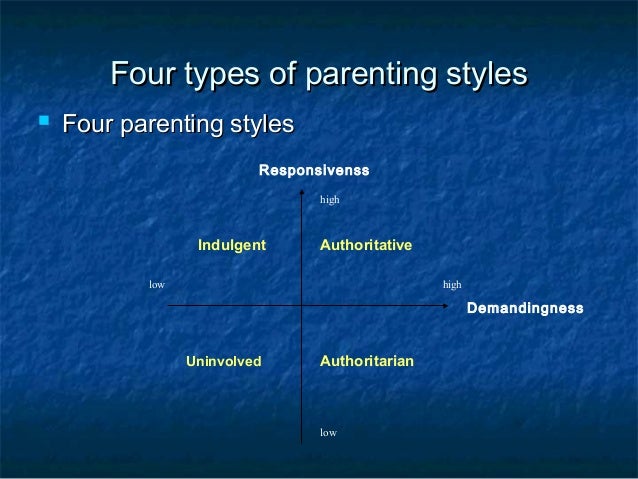 Four types of parenting styles

Four parenting styles

Responsivenss

high

Indulgent

Authoritative

low

high

Demandingness

Uninvolved

Authoritarian

low